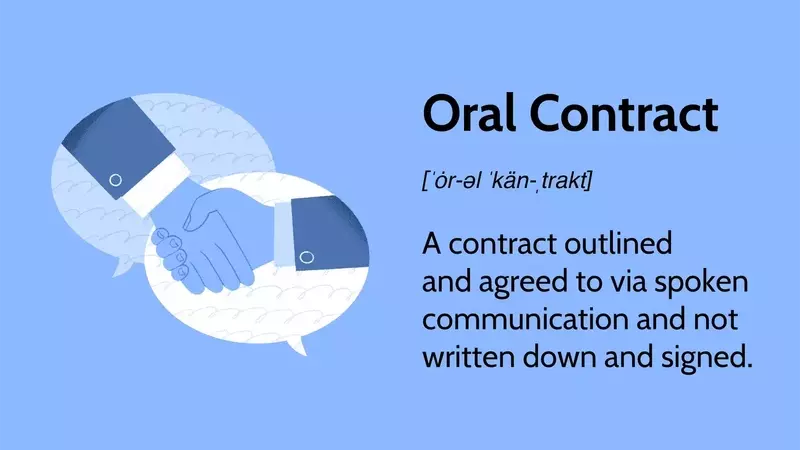 Oral Contract

[ˈȯr-əl ˈkän-ˌtrakt]

A contract outlined and agreed to via spoken communication and not written down and signed.